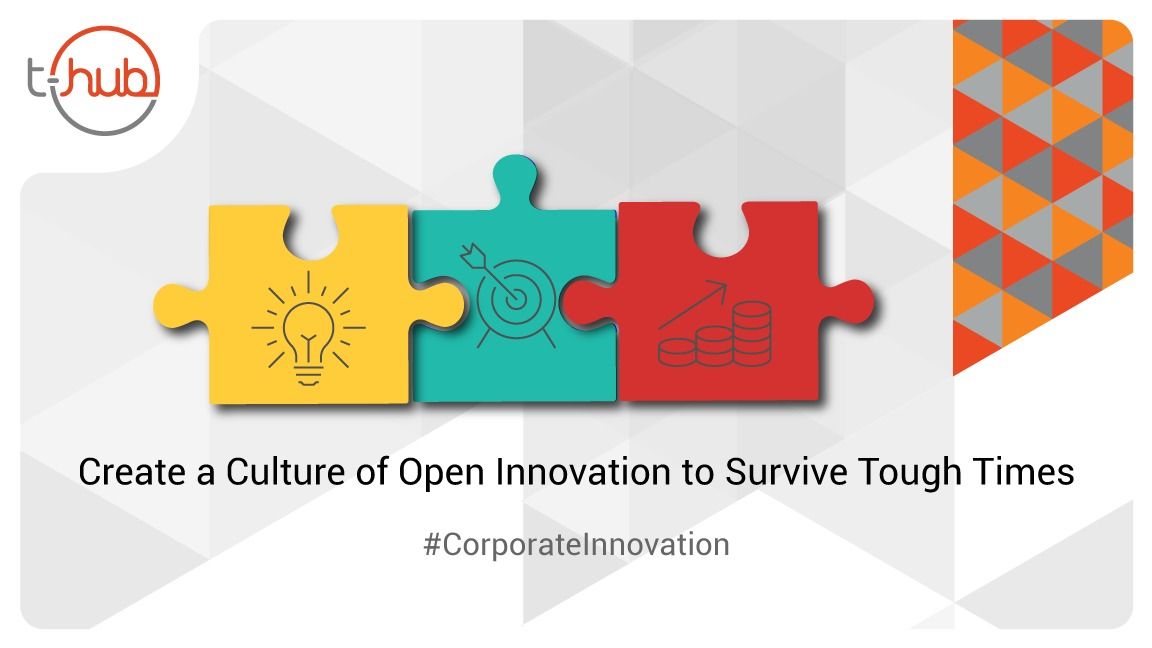 t-hub

Create a Culture of Open Innovation to Survive Tough Times

#CorporateInnovation